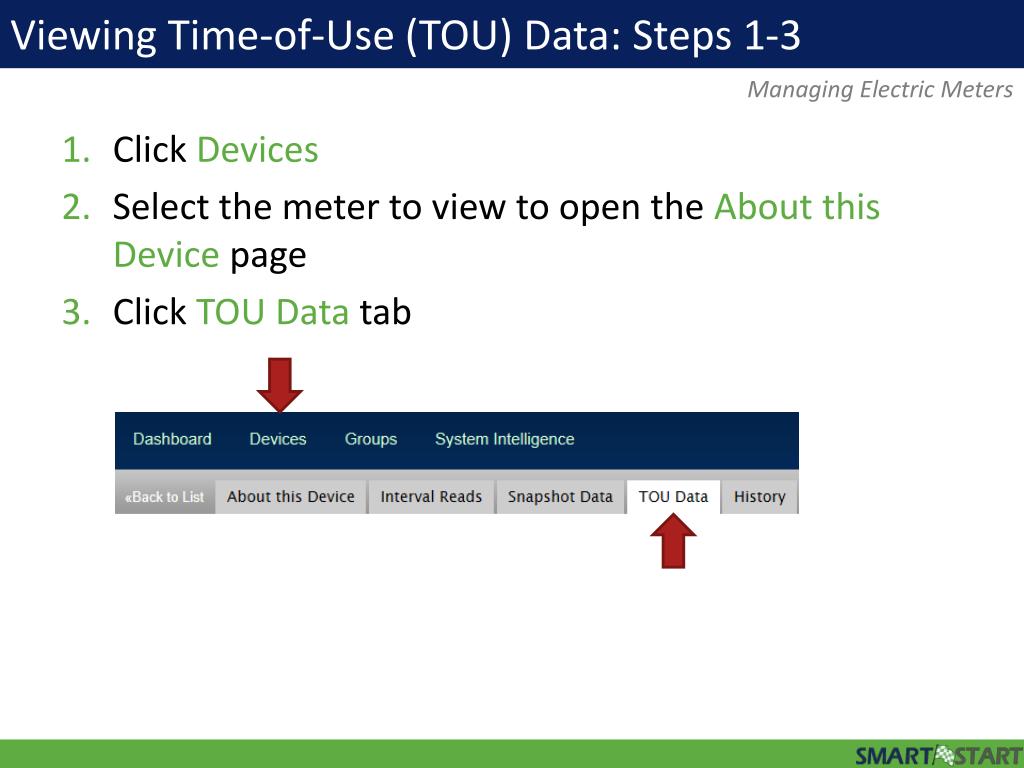 Viewing Time-of-Use (TOU) Data: Steps 1-3

Managing Electric Meters

1. Click Devices
2. Select the meter to view to open the About this Device page
3. Click TOU Data tab

Dashboard Devices Groups System Intelligence

«Back to List About this Device Interval Reads Snapshot Data TOU Data History

SMART START